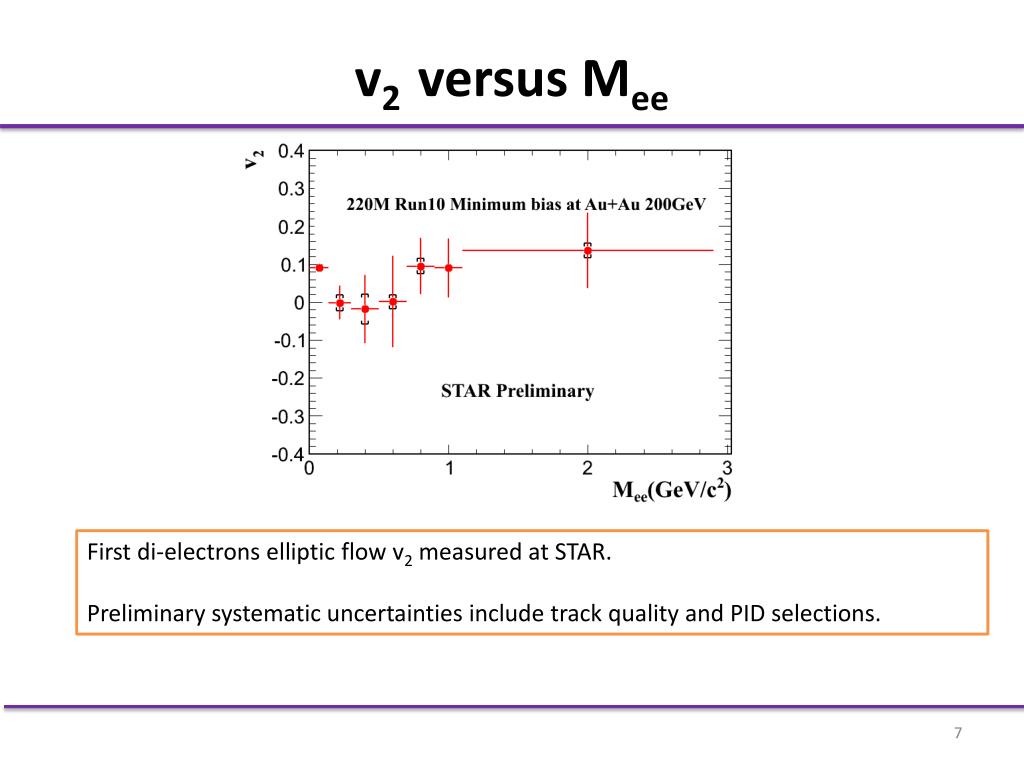 $v_2$ versus $M_{ee}$

$v_2$

0.4
0.3
0.2
0.1
0
-0.1
-0.2
-0.3
-0.4

220M Run10 Minimum bias at Au+Au 200GeV

STAR Preliminary

0
1
2
3

$M_{ee}(GeV/c^2)$

First di-electrons elliptic flow $v_2$ measured at STAR.

Preliminary systematic uncertainties include track quality and PID selections.

7